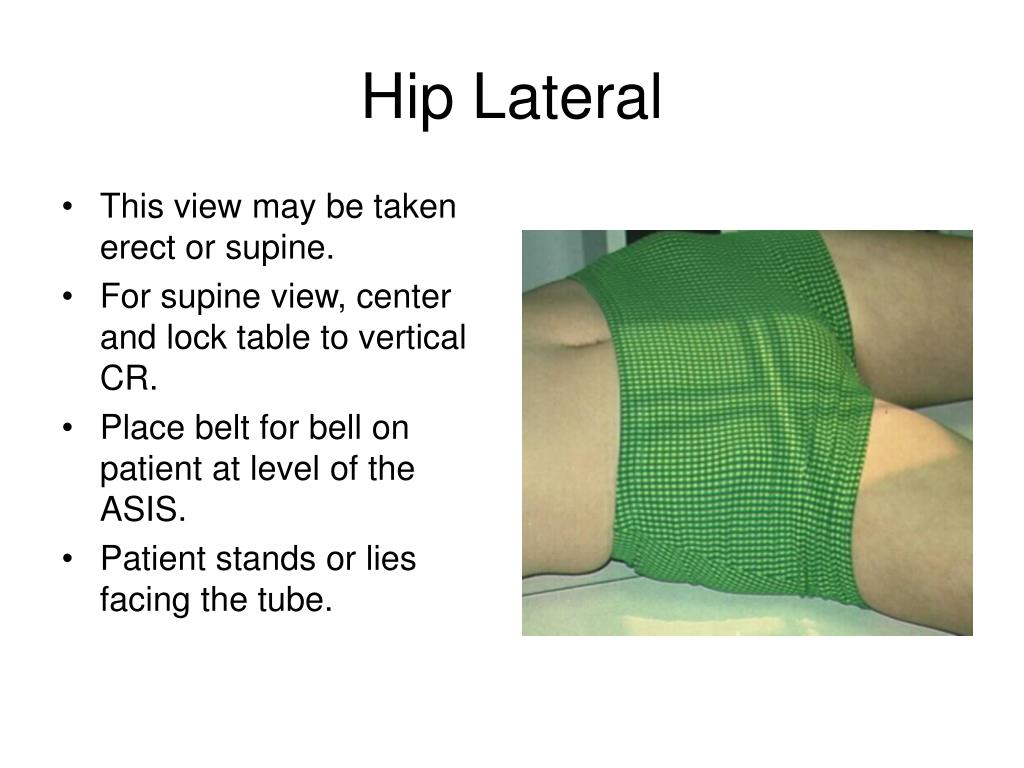 Hip Lateral

• This view may be taken erect or supine.
• For supine view, center and lock table to vertical CR.
• Place belt for bell on patient at level of the ASIS.
• Patient stands or lies facing the tube.